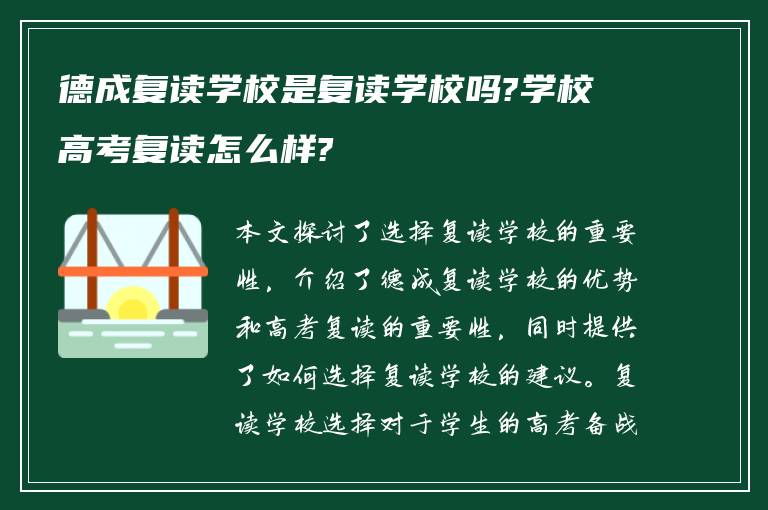 德成复读学校是复读学校吗?学校高考复读怎么样?

本文探讨了选择复读学校的重要性，介绍了德成复读学校的优势和高考复读的重要性，同时提供了如何选择复读学校的建议。复读学校选择对于学生的高考备战